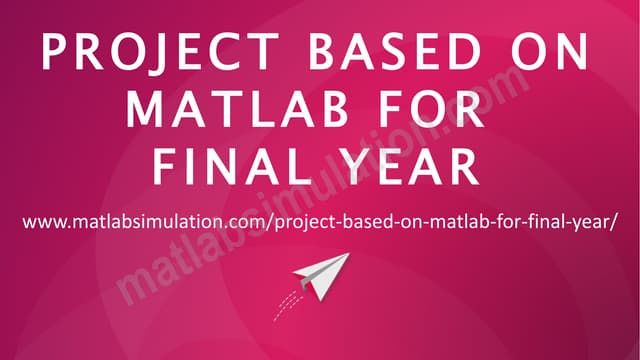 PROJECT BASED ON MATLAB FOR FINAL YEAR

www.matlabsimulation.com/project-based-on-matlab-for-final-year/

matlabsimulation.com